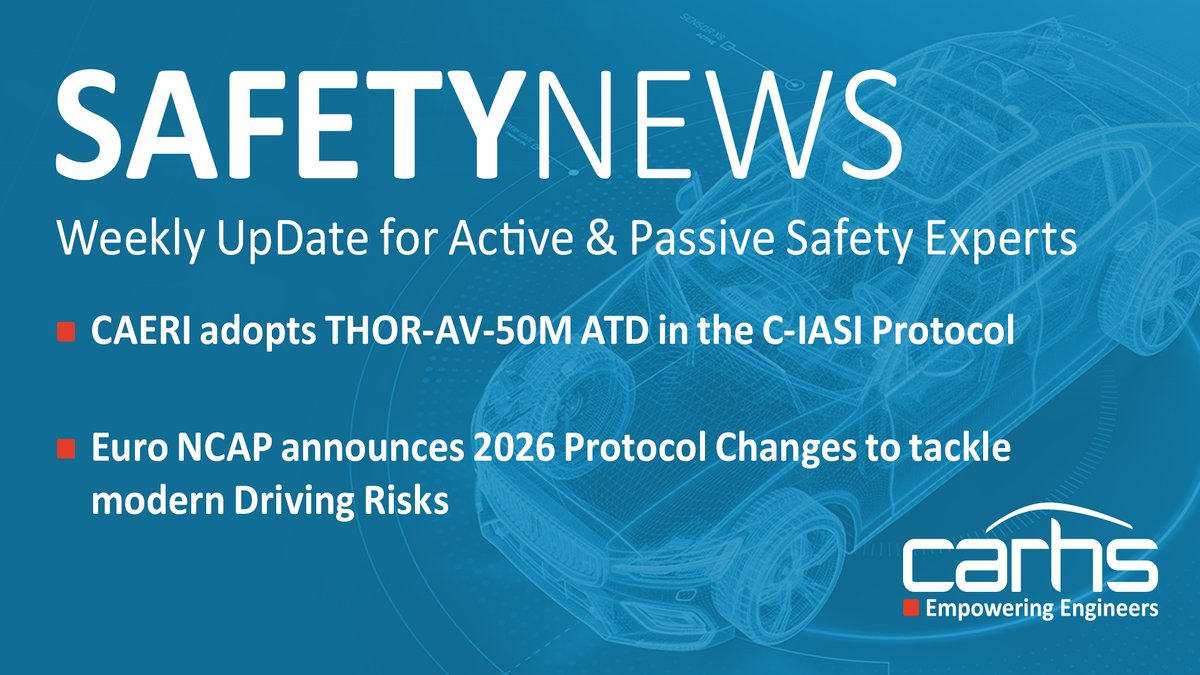 SAFETYNEWS

Weekly UpDate for Active & Passive Safety Experts

CAERI adopts THOR-AV-50M ATD in the C-IASI Protocol

Euro NCAP announces 2026 Protocol Changes to tackle modern Driving Risks

carhs

Empowering Engineers